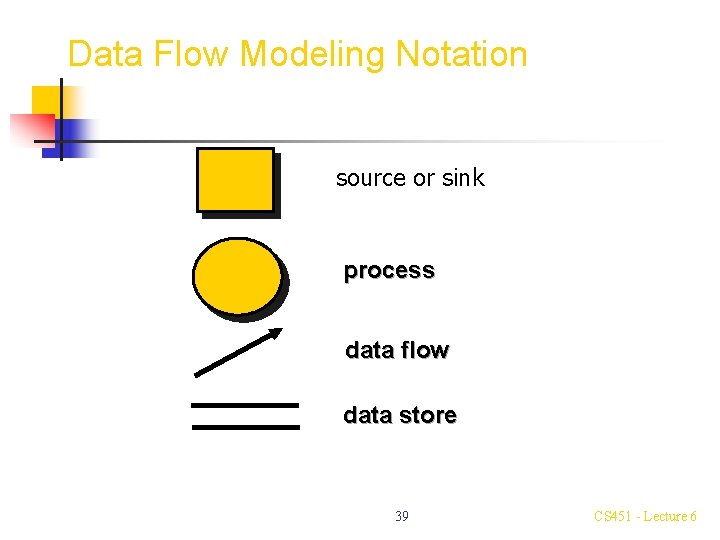 Data Flow Modeling Notation

source or sink

process

data flow

data store

39

CS451 - Lecture 6